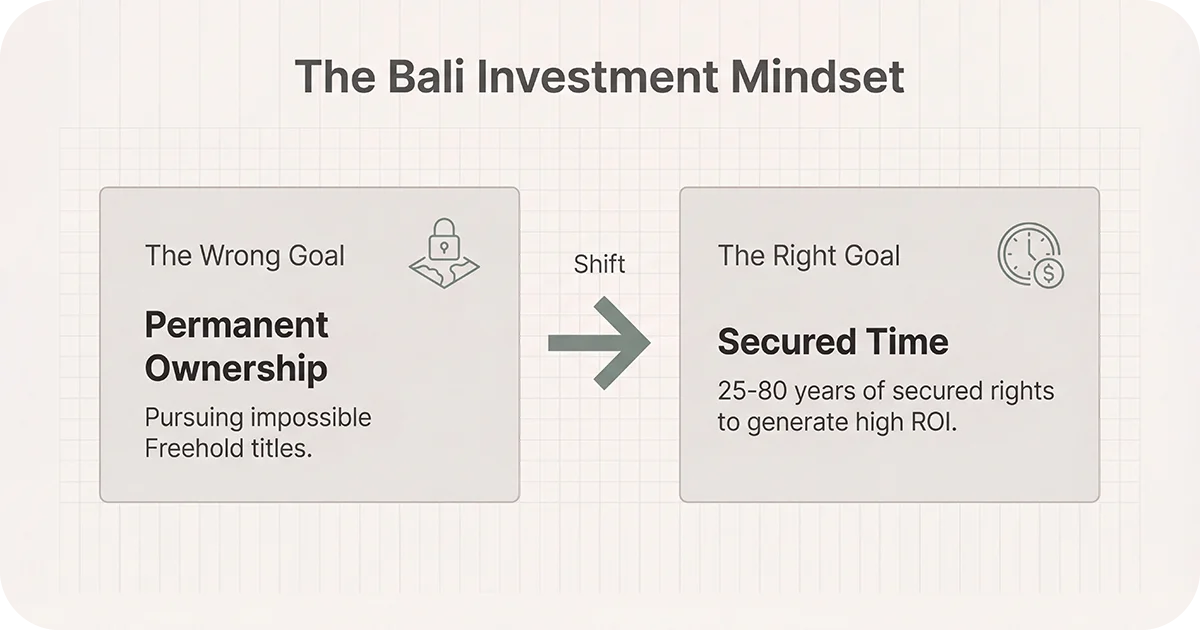 The Bali Investment Mindset

The Wrong Goal

Permanent Ownership

Pursuing impossible Freehold titles.

Shift

The Right Goal

Secured Time

25-80 years of secured rights to generate high ROI.